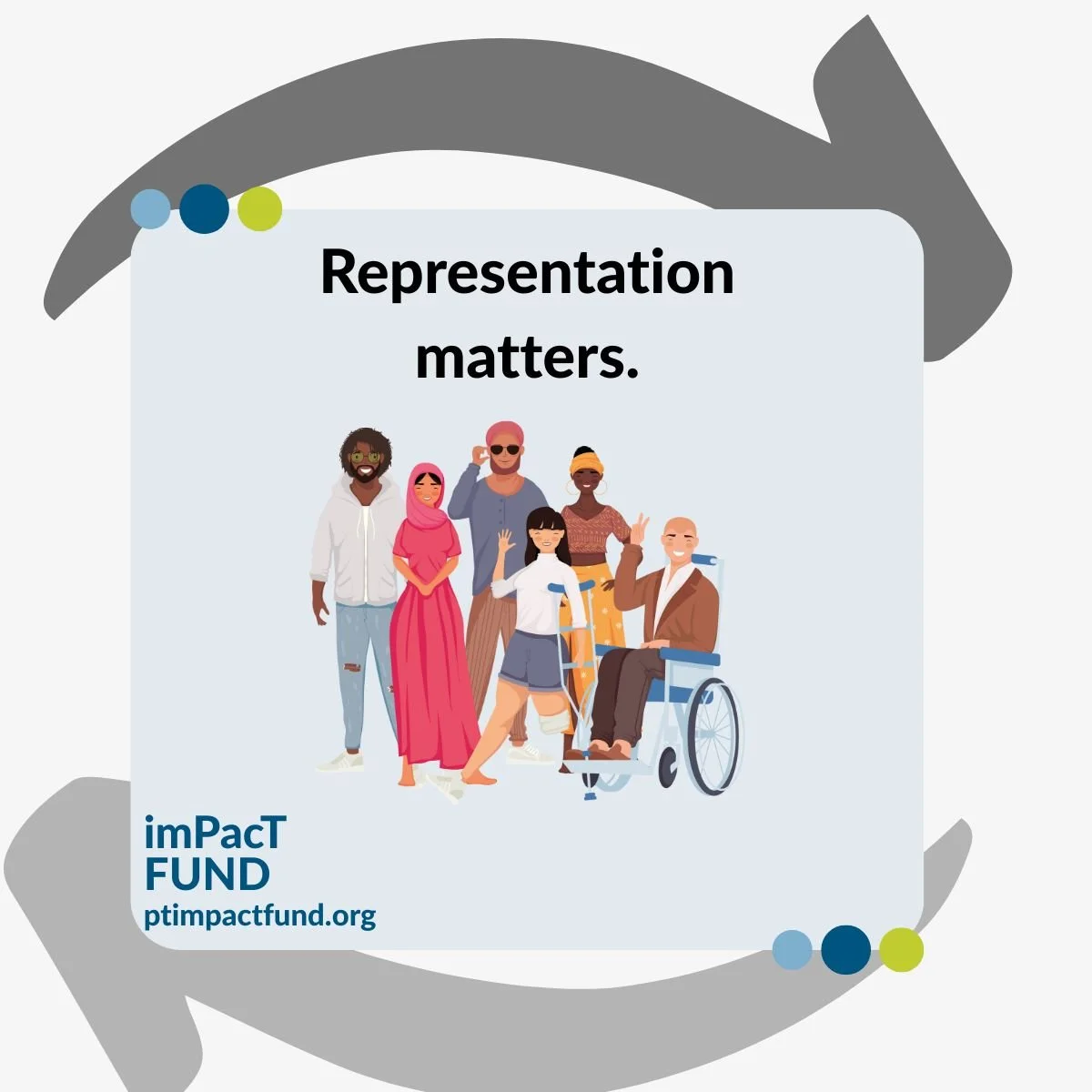 Representation matters.

imPacT
FUND
ptimpactfund.org